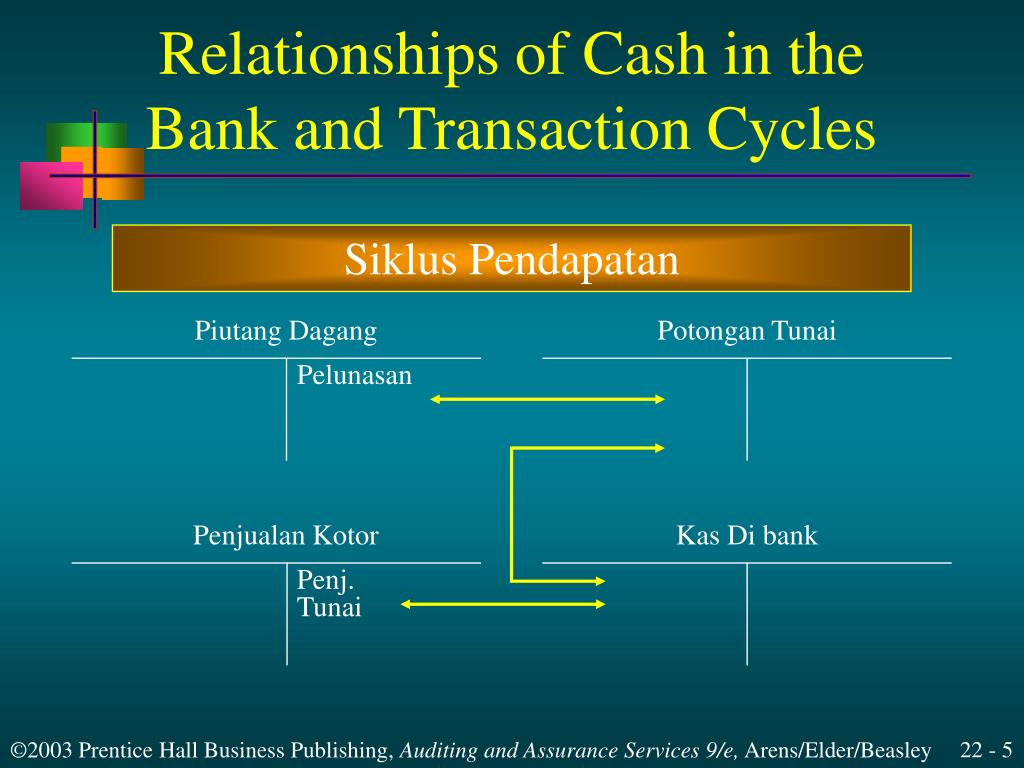 Relationships of Cash in the Bank and Transaction Cycles

Siklus Pendapatan

Piutang Dagang

Pelunasan

Potongan Tunai

Penjualan Kotor

Penj. Tunai

Kas Di bank

©2003 Prentice Hall Business Publishing, Auditing and Assurance Services 9/e, Arens/Elder/Beasley 22 - 5